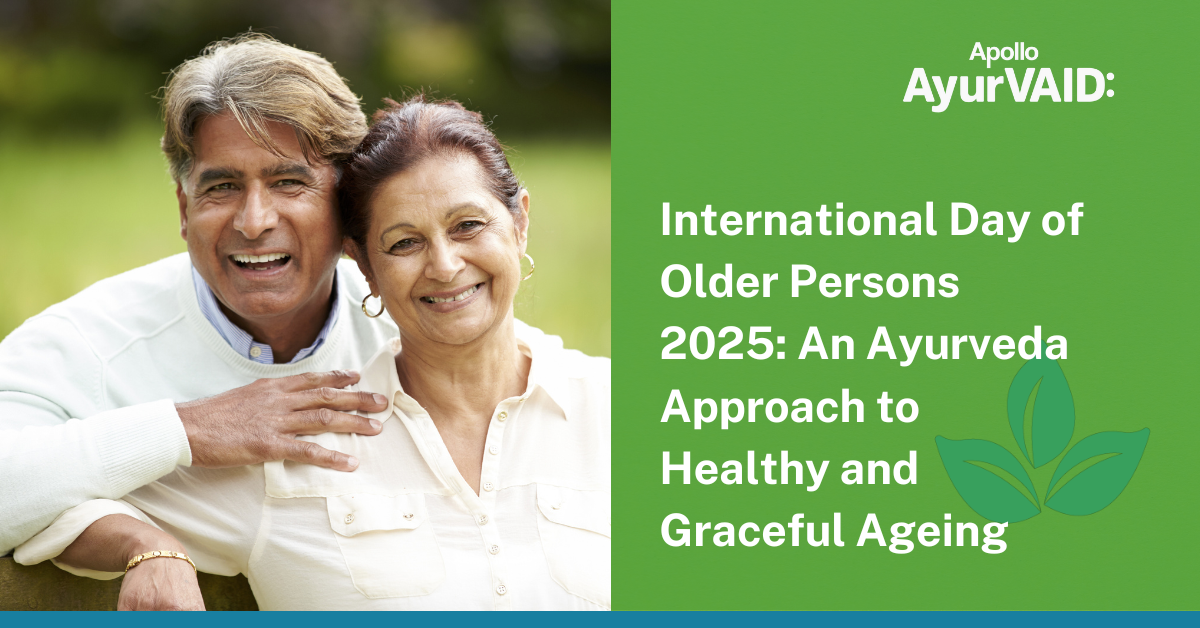 Apollo
AyurVAID:

International Day of Older Persons 2025: An Ayurveda Approach to Healthy and Graceful Ageing